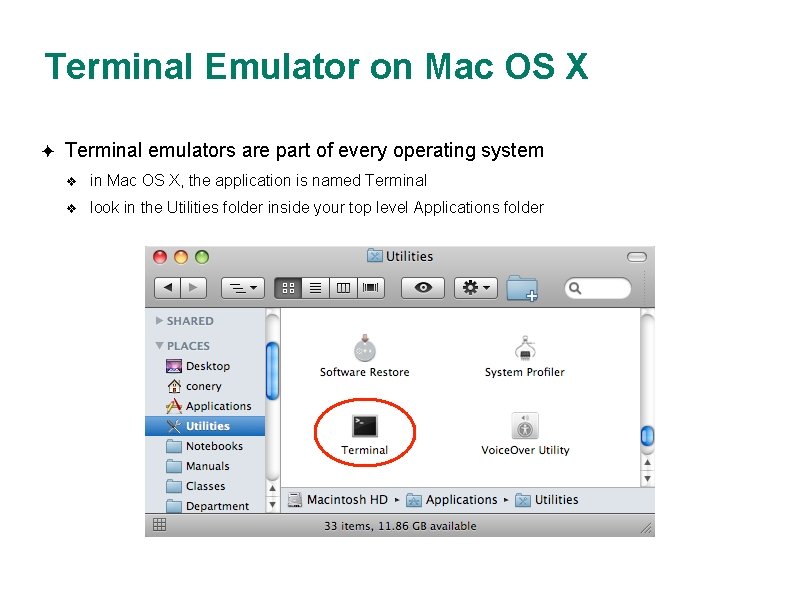 Terminal Emulator on Mac OS X

✦ Terminal emulators are part of every operating system

❖ in Mac OS X, the application is named Terminal

❖ look in the Utilities folder inside your top level Applications folder

Utilities

SHARED

PLACES

Desktop

conery

Applications

Utilities

Notebooks

Manuals

Classes

Department

Software Restore

System Profiler

Terminal

VoiceOver Utility

Macintosh HD ▸ Applications ▸ Utilities

33 items, 11.86 GB available